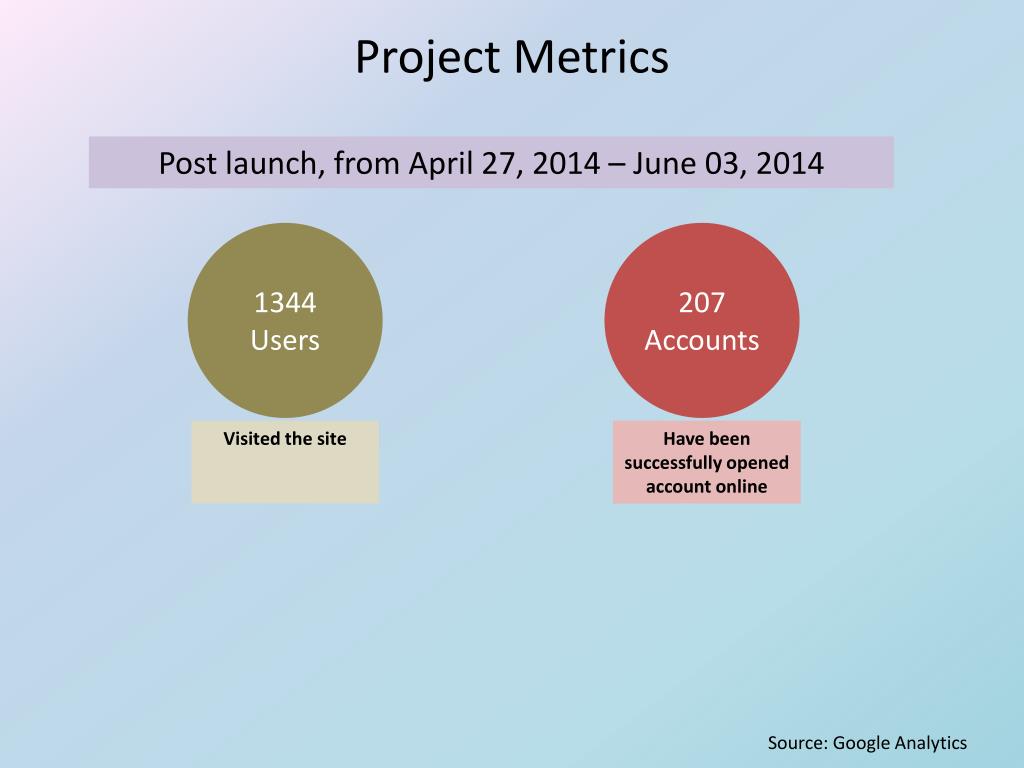 Project Metrics

Post launch, from April 27, 2014 – June 03, 2014

1344
Users

Visited the site

207
Accounts

Have been successfully opened account online

Source: Google Analytics